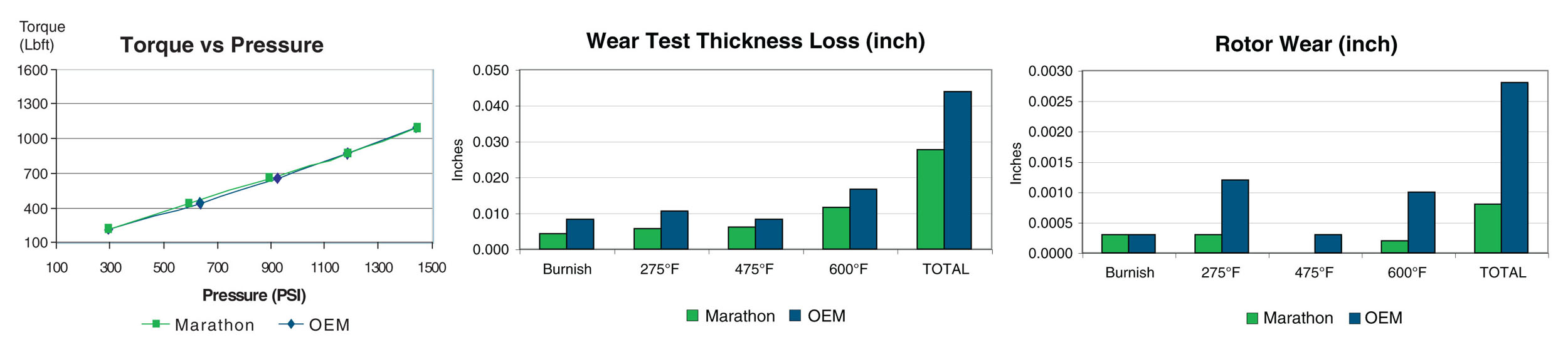 Torque (Lbft)

Torque vs Pressure

1600
1300
1000
700
400
100

100 300 500 700 900 1100 1300 1500

Pressure (PSI)

Marathon OEM

Wear Test Thickness Loss (inch)

Inches

0.050
0.040
0.030
0.020
0.010
0.000

Burnish 275°F 475°F 600°F TOTAL

Marathon OEM

Rotor Wear (inch)

Inches

0.0030
0.0025
0.0020
0.0015
0.0010
0.0005
0.0000

Burnish 275°F 475°F 600°F TOTAL

Marathon OEM